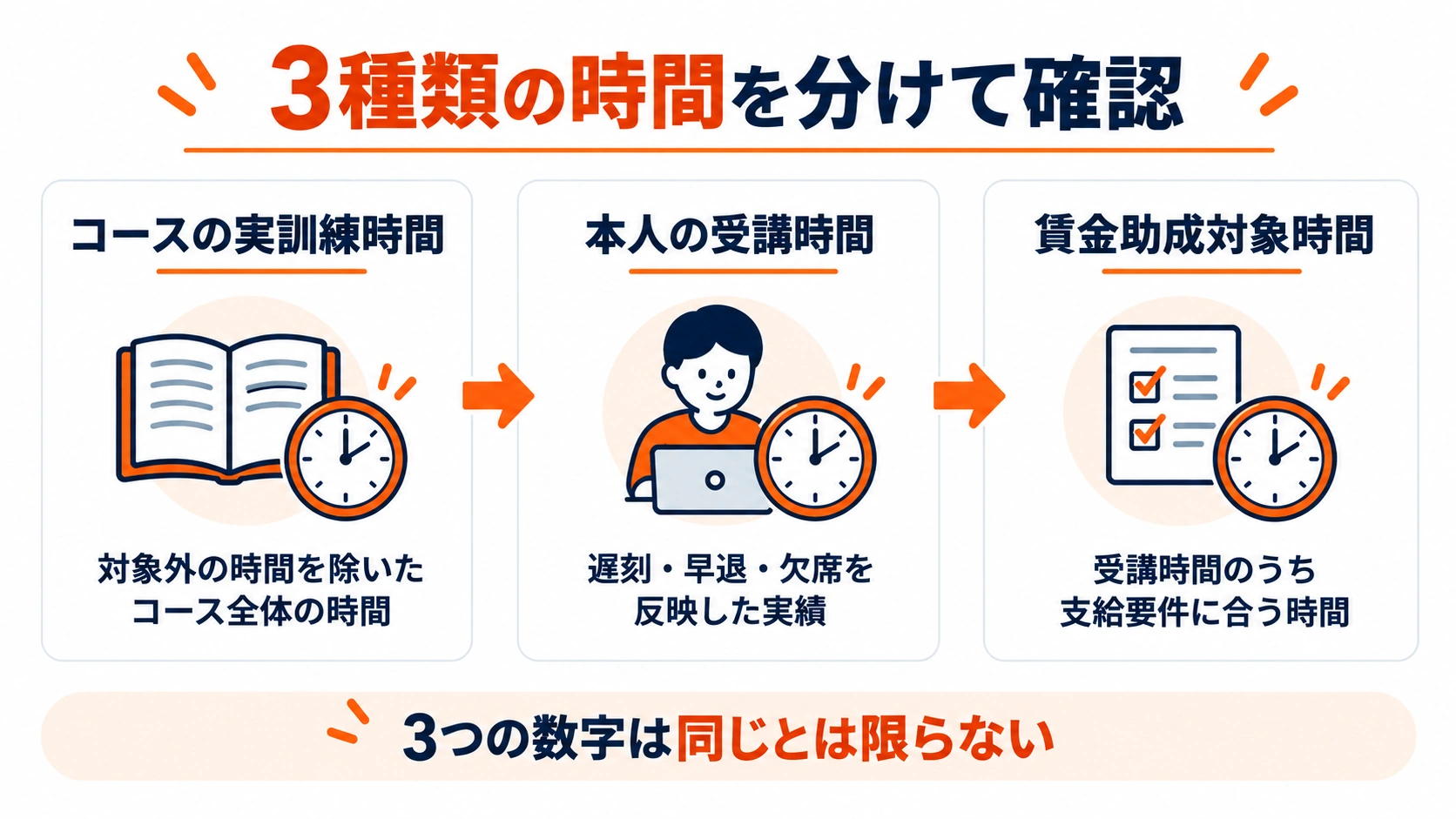 3種類の時間を分けて確認

コースの実訓練時間

対象外の時間を除いたコース全体の時間

本人の受講時間

遅刻・早退・欠席を反映した実績

賃金助成対象時間

受講時間のうち支給要件に合う時間

3つの数字は同じとは限らない